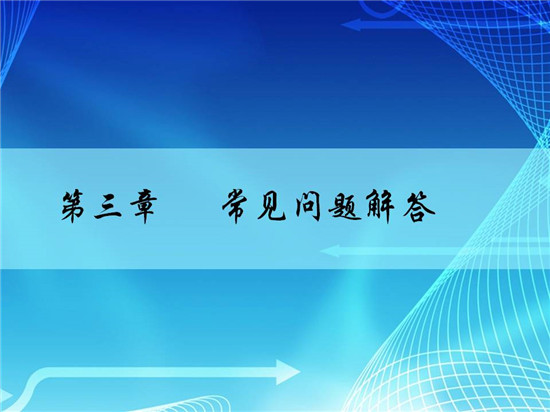 第三章　常见问题解答